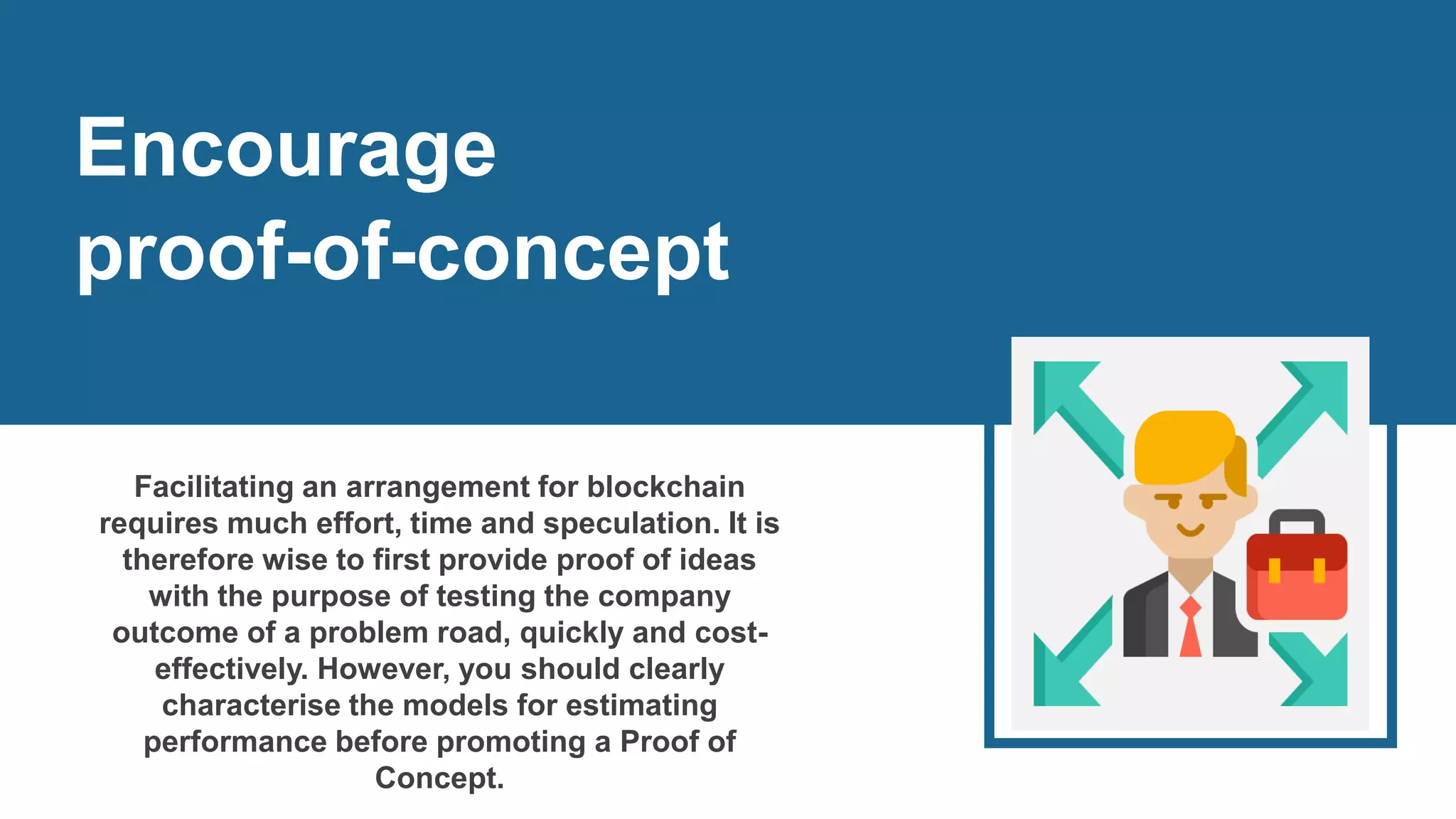 Encourage proof-of-concept

Facilitating an arrangement for blockchain requires much effort, time and speculation. It is therefore wise to first provide proof of ideas with the purpose of testing the company outcome of a problem road, quickly and cost-effectively. However, you should clearly characterise the models for estimating performance before promoting a Proof of Concept.